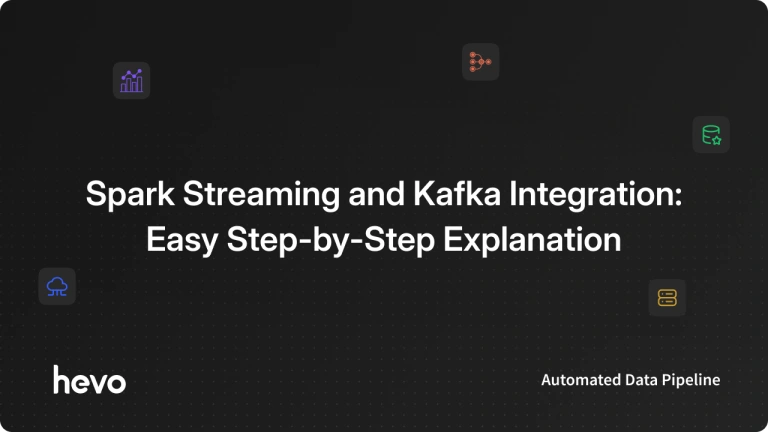 Spark Streaming and Kafka Integration: Easy Step-by-Step Explanation

hevo

Automated Data Pipeline